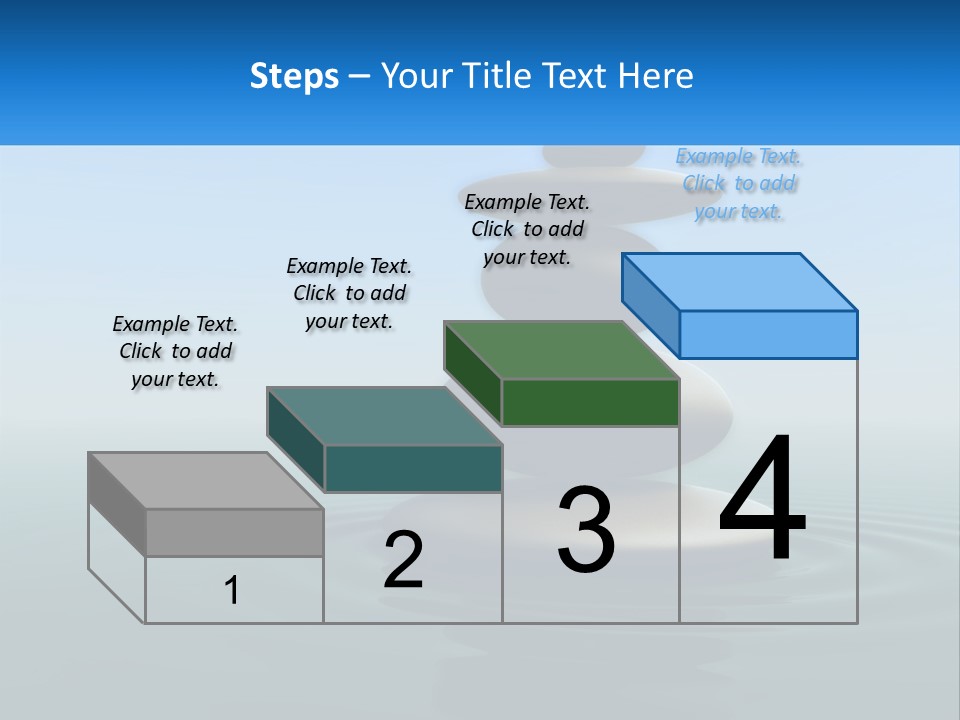 Steps – Your Title Text Here

Example Text. Click to add your text.

Example Text. Click to add your text.

Example Text. Click to add your text.

Example Text. Click to add your text.

1

2

3

4